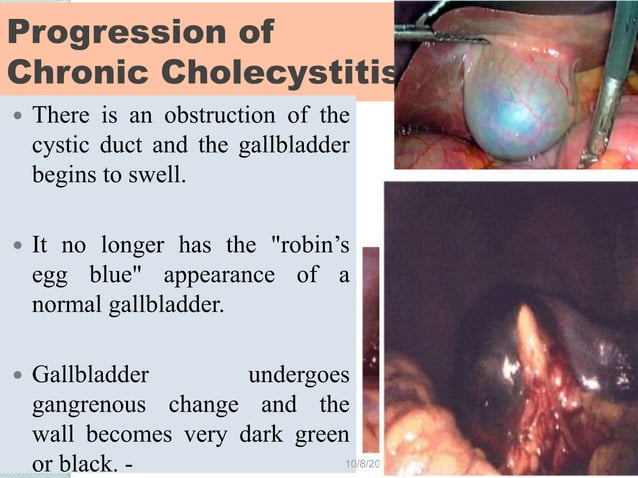 Progression of Chronic Cholecystitis

• There is an obstruction of the cystic duct and the gallbladder begins to swell.

• It no longer has the "robin's egg blue" appearance of a normal gallbladder.

• Gallbladder undergoes gangrenous change and the wall becomes very dark green or black. -

10/8/20